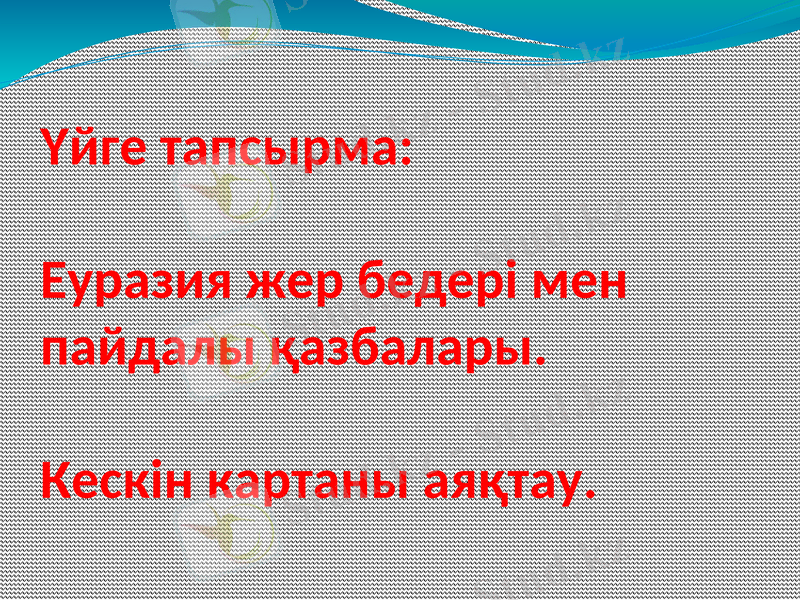 Үйге тапсырма:

Еуразия жер бедері мен пайдалы қазбалары.

Кескін картаны аяқтау.